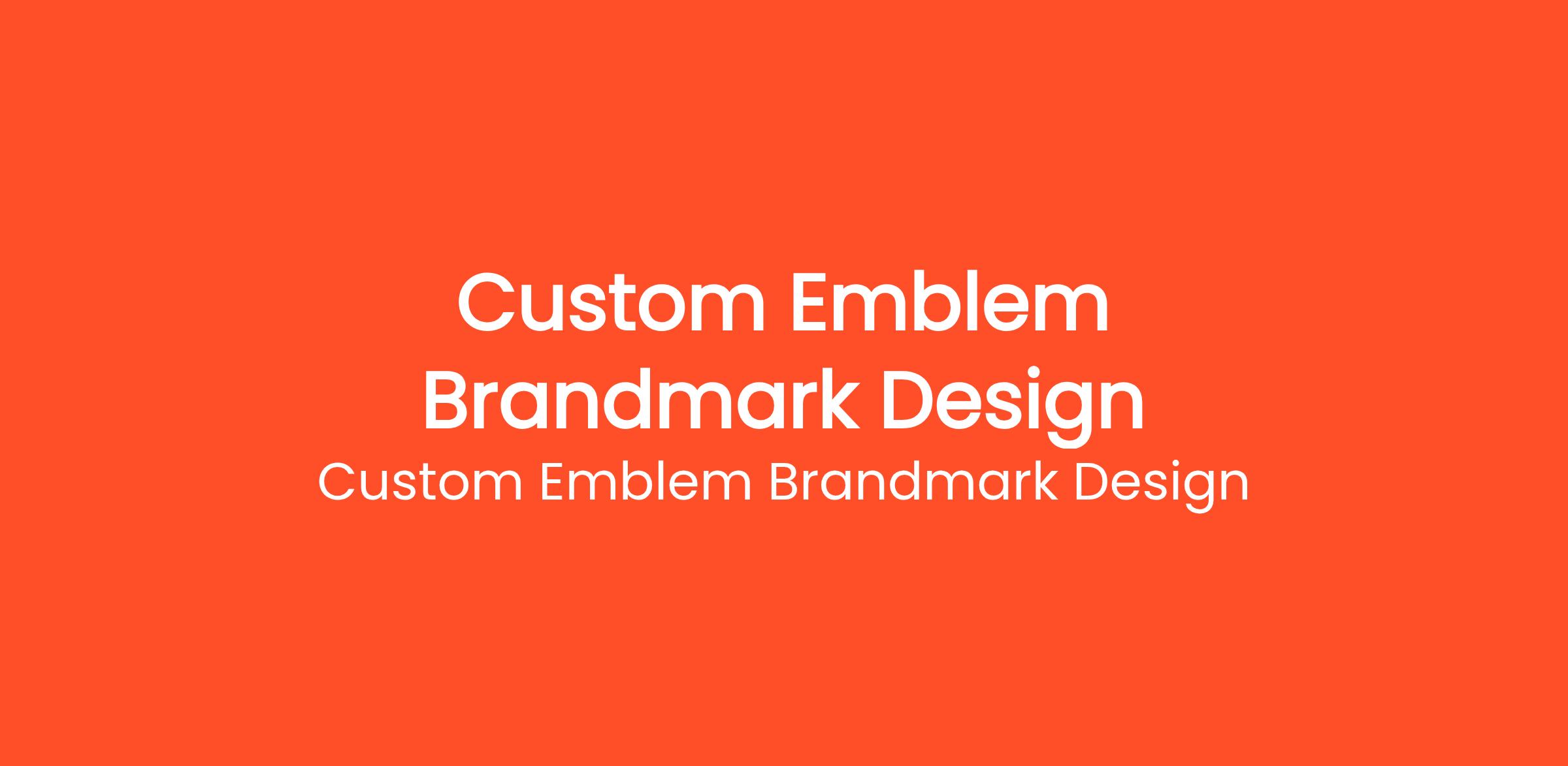 Custom Emblem Brandmark Design

Custom Emblem Brandmark Design